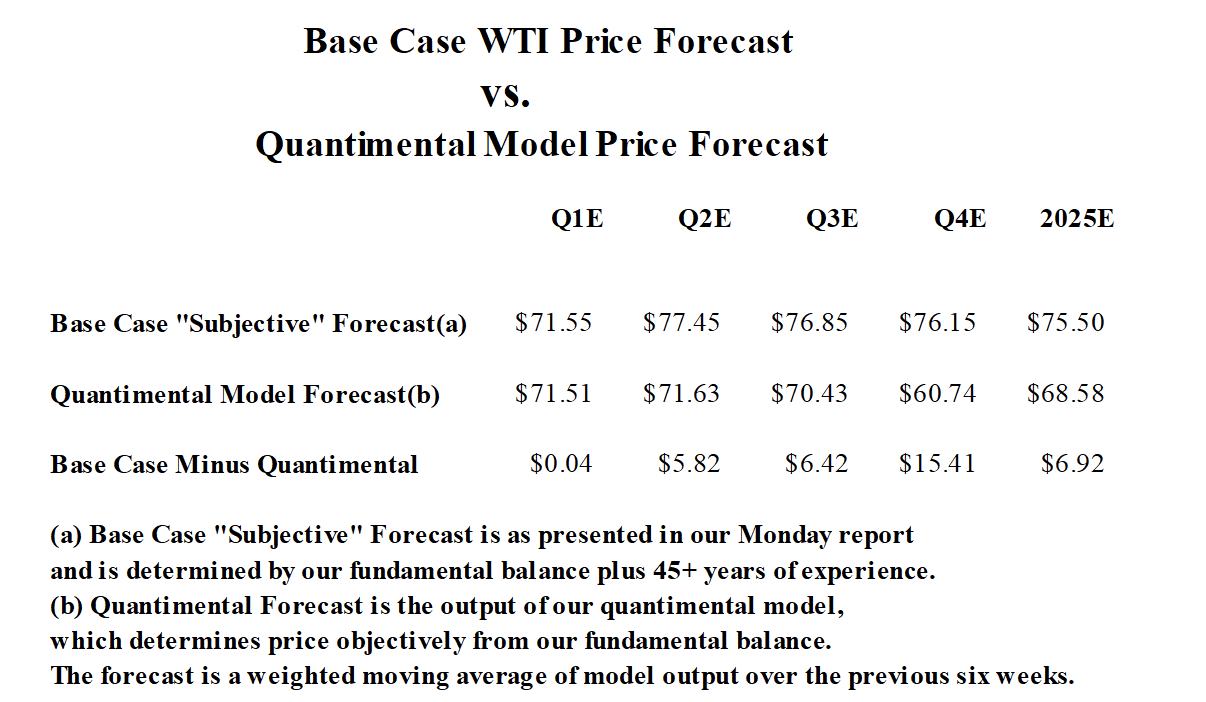 Base Case WTI Price Forecast
vs.
Quantimental Model Price Forecast

| | Q1E | Q2E | Q3E | Q4E | 2025E |
|---|---|---|---|---|---|
| Base Case "Subjective" Forecast(a) | \$71.55 | \$77.45 | \$76.85 | \$76.15 | \$75.50 |
| Quantimental Model Forecast(b) | \$71.51 | \$71.63 | \$70.43 | \$60.74 | \$68.58 |
| Base Case Minus Quantimental | \$0.04 | \$5.82 | \$6.42 | \$15.41 | \$6.92 |

(a) Base Case "Subjective" Forecast is as presented in our Monday report and is determined by our fundamental balance plus 45+ years of experience.
(b) Quantimental Forecast is the output of our quantimental model, which determines price objectively from our fundamental balance.
The forecast is a weighted moving average of model output over the previous six weeks.